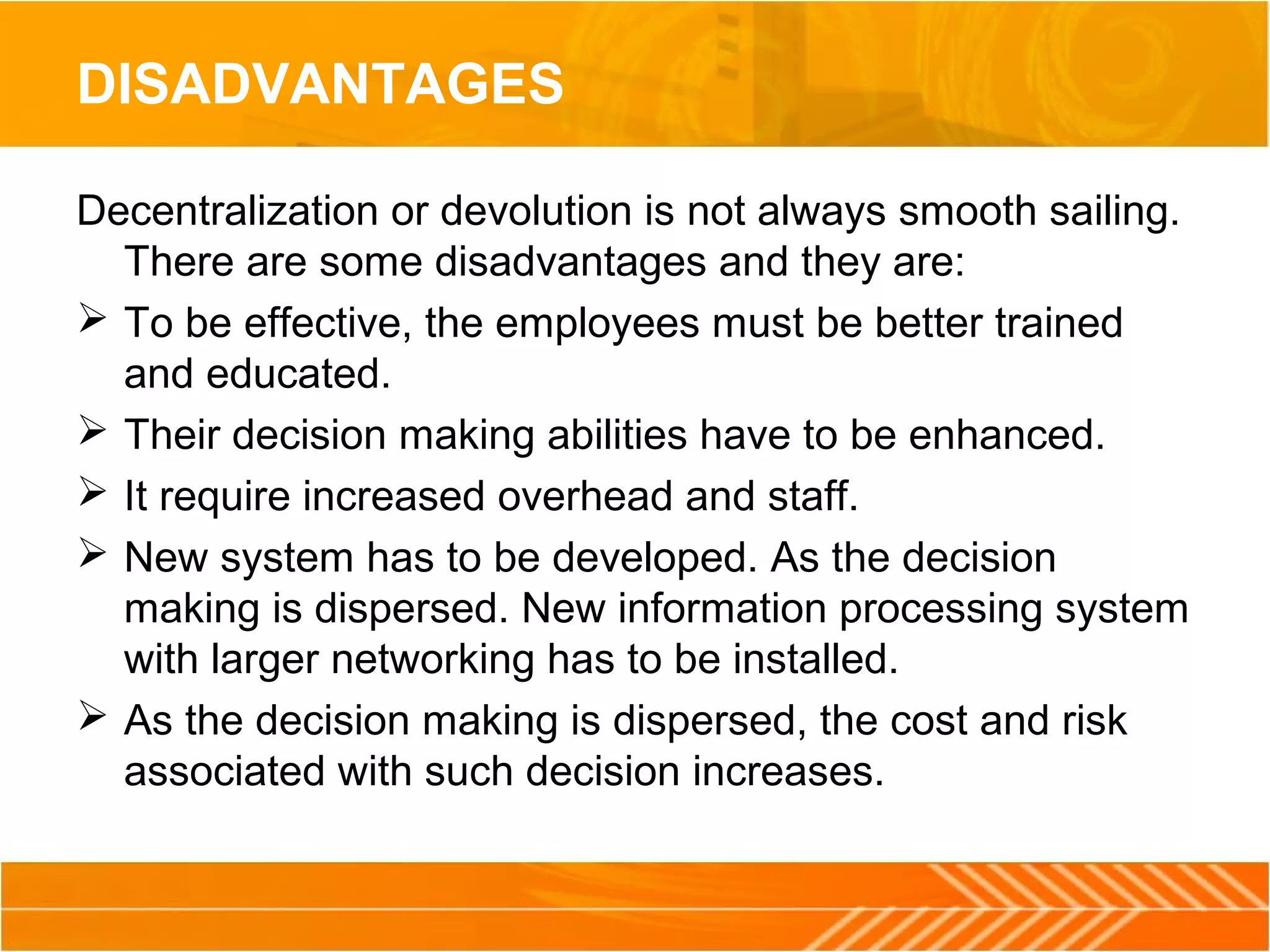 DISADVANTAGES

Decentralization or devolution is not always smooth sailing. There are some disadvantages and they are:

➢ To be effective, the employees must be better trained and educated.

➢ Their decision making abilities have to be enhanced.

➢ It require increased overhead and staff.

➢ New system has to be developed. As the decision making is dispersed. New information processing system with larger networking has to be installed.

➢ As the decision making is dispersed, the cost and risk associated with such decision increases.